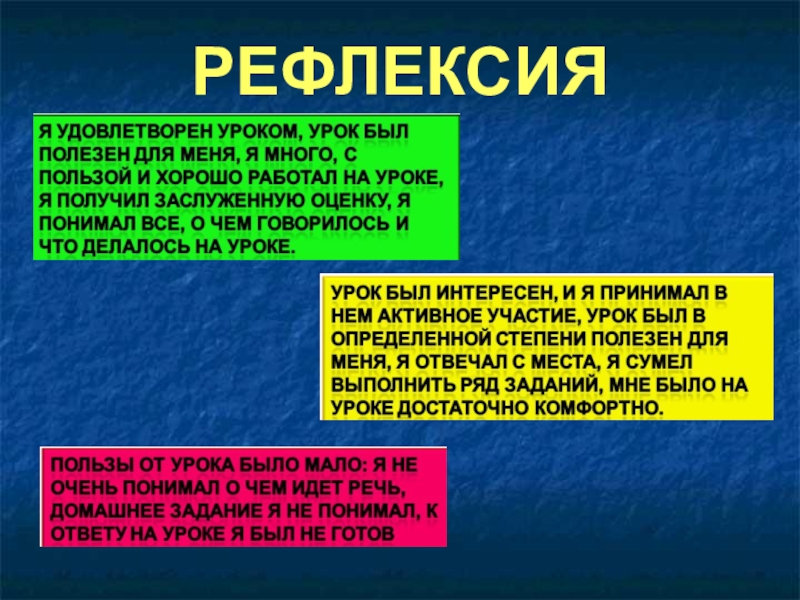 РЕФЛЕКСИЯ

Я УДОВЛЕТВОРЕН УРОКОМ, УРОК БЫЛ ПОЛЕЗЕН ДЛЯ МЕНЯ, Я МНОГО, С ПОЛЬЗОЙ И ХОРОШО РАБОТАЛ НА УРОКЕ, Я ПОЛУЧИЛ ЗАСЛУЖЕННУЮ ОЦЕНКУ, Я ПОНИМАЛ ВСЕ, О ЧЕМ ГОВОРИЛОСЬ И ЧТО ДЕЛАЛОСЬ НА УРОКЕ.

УРОК БЫЛ ИНТЕРЕСЕН, И Я ПРИНИМАЛ В НЕМ АКТИВНОЕ УЧАСТИЕ, УРОК БЫЛ В ОПРЕДЕЛЕННОЙ СТЕПЕНИ ПОЛЕЗЕН ДЛЯ МЕНЯ, Я ОТВЕЧАЛ С МЕСТА, Я СУМЕЛ ВЫПОЛНИТЬ РЯД ЗАДАНИЙ, МНЕ БЫЛО НА УРОКЕ ДОСТАТОЧНО КОМФОРТНО.

ПОЛЬЗЫ ОТ УРОКА БЫЛО МАЛО: Я НЕ ОЧЕНЬ ПОНИМАЛ О ЧЕМ ИДЕТ РЕЧЬ, ДОМАШНЕЕ ЗАДАНИЕ Я НЕ ПОНИМАЛ, К ОТВЕТУ НА УРОКЕ Я БЫЛ НЕ ГОТОВ